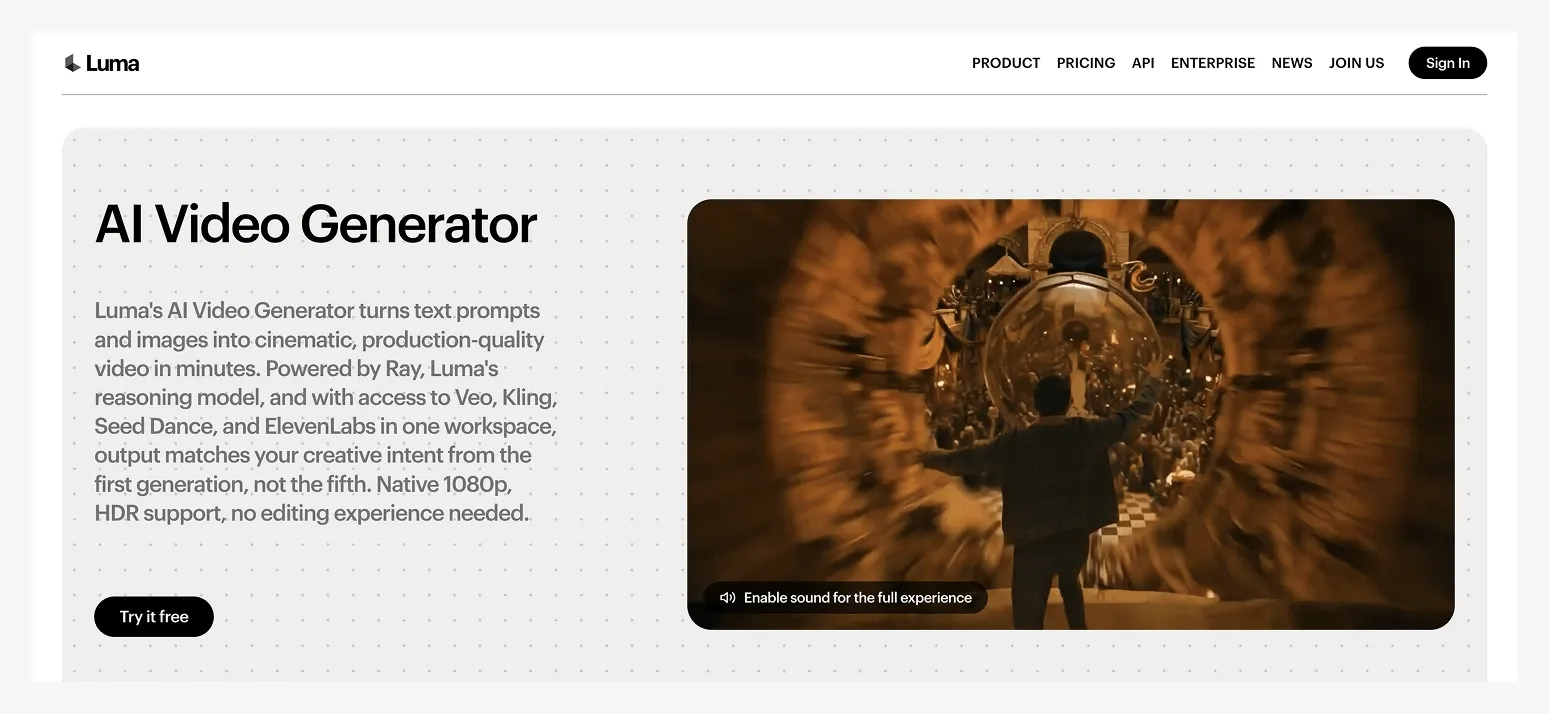 Luma

PRODUCT PRICING API ENTERPRISE NEWS JOIN US Sign In

AI Video Generator

Luma's AI Video Generator turns text prompts and images into cinematic, production-quality video in minutes. Powered by Ray, Luma's reasoning model, and with access to Veo, Kling, Seed Dance, and ElevenLabs in one workspace, output matches your creative intent from the first generation, not the fifth. Native 1080p, HDR support, no editing experience needed.

Try it free

Enable sound for the full experience